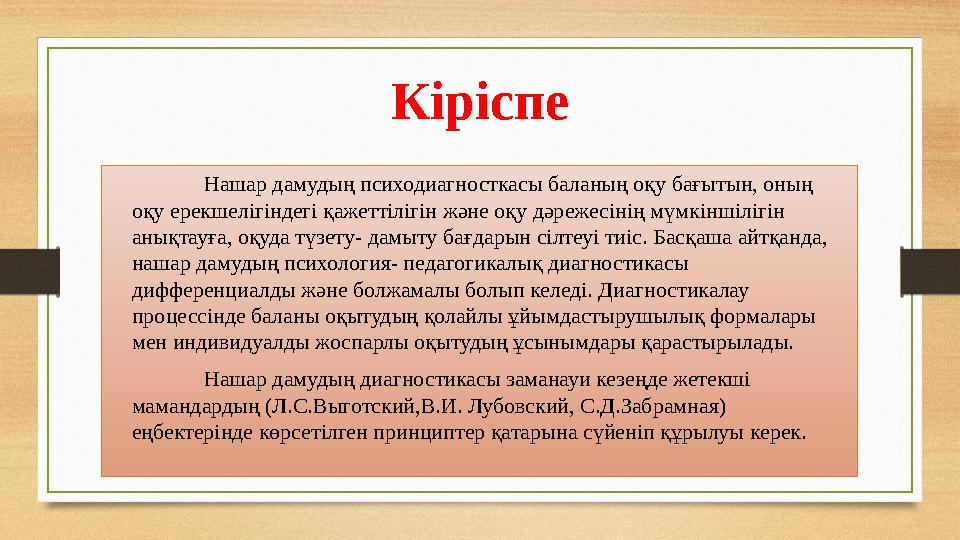 Кіріспе

Нашар дамудың психодиагносткасы баланың оқу бағытын, оның оқу ерекшелігіндегі қажеттілігін және оқу дәрежесінің мүмкіншілігін анықтауға, оқуда түзету- дамыту бағдарын сілтеуі тиіс. Басқаша айтқанда, нашар дамудың психология- педагогикалық диагностикасы дифференциалды және болжамалы болып келеді. Диагностикалау процессінде баланы оқытудың қолайлы ұйымдастырушылық формалары мен индивидуалды жоспарлы оқытудың ұсынымдары қарастырылады.

Нашар дамудың диагностикасы заманауи кезеңде жетекші мамандардың (Л.С.Выготский,В.И. Лубовский, С.Д.Забрамная) еңбектерінде көрсетілген принциптер қатарына сүйеніп құрылуы керек.